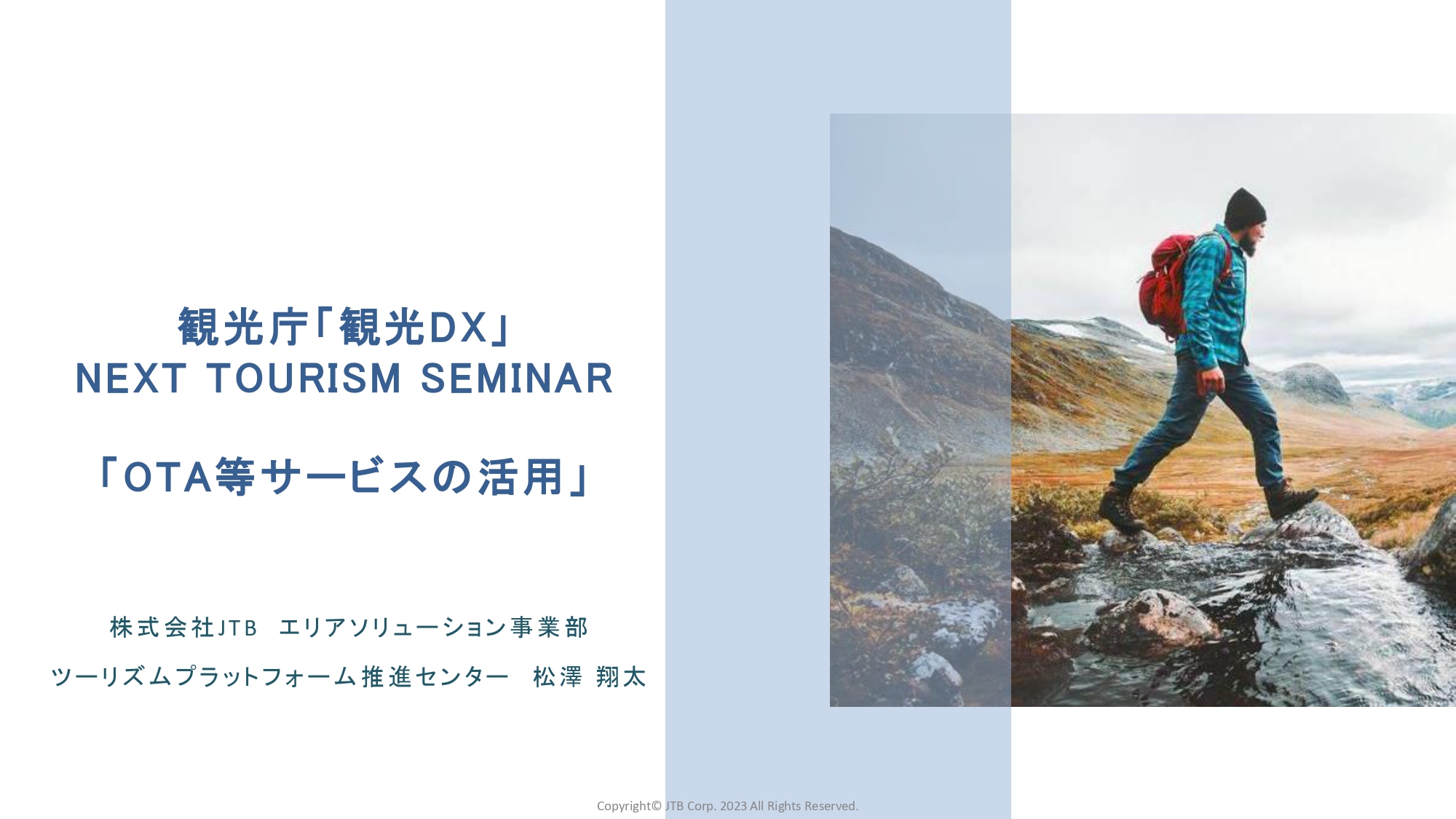 観光庁「観光DX」
NEXT TOURISM SEMINAR

「OTA等サービスの活用」

株式会社JTB エリアソリューション事業部
ツーリズムプラットフォーム推進センター 松澤 翔太

Copyright© JTB Corp. 2023 All Rights Reserved.